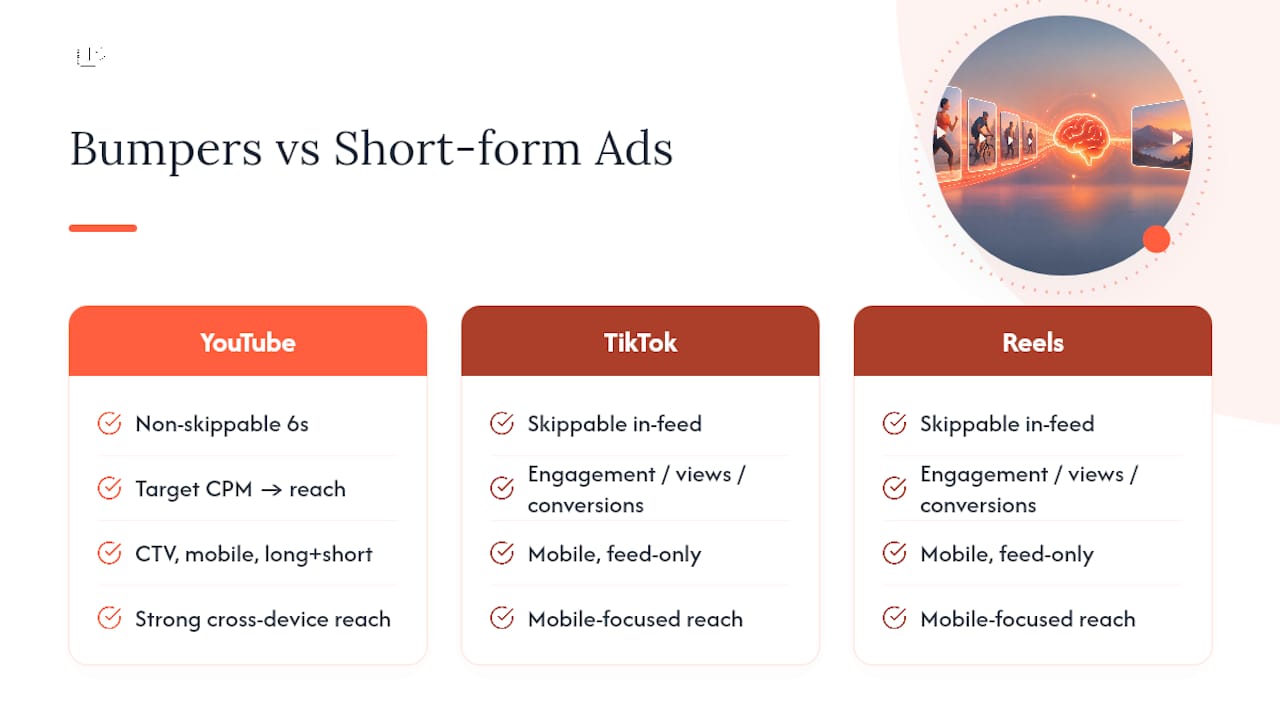 Bumpers vs Short-form Ads

YouTube

Non-skippable 6s

Target CPM → reach

CTV, mobile, long+short

Strong cross-device reach

TikTok

Skippable in-feed

Engagement / views / conversions

Mobile, feed-only

Mobile-focused reach

Reels

Skippable in-feed

Engagement / views / conversions

Mobile, feed-only

Mobile-focused reach